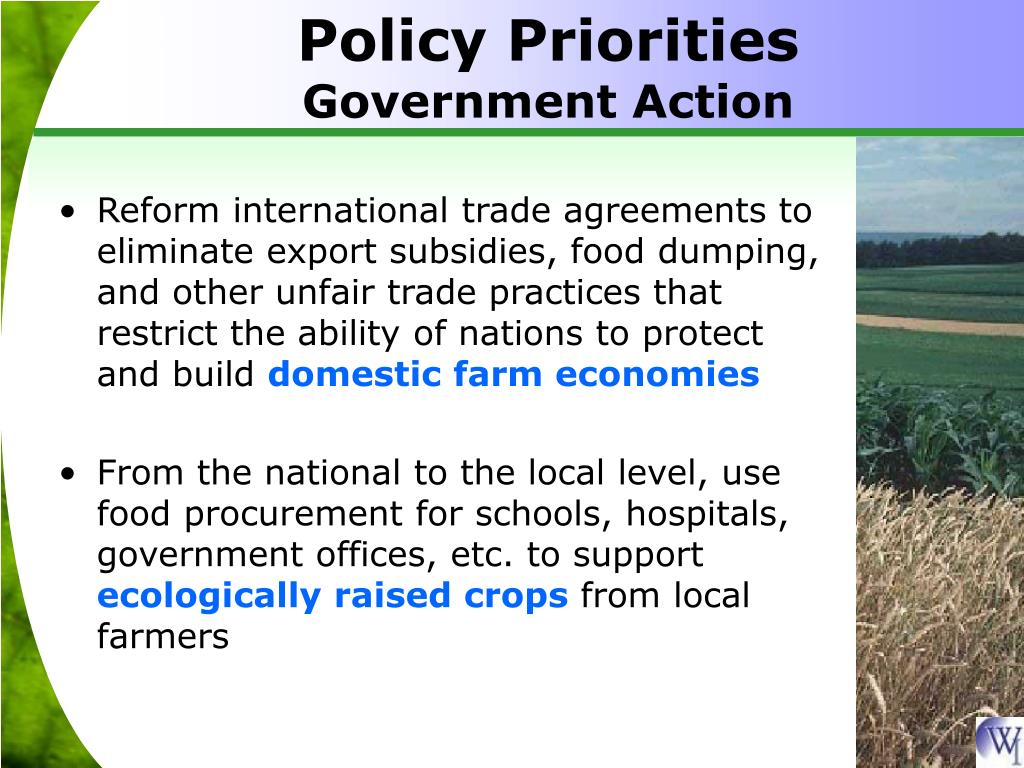 Policy Priorities
Government Action

• Reform international trade agreements to eliminate export subsidies, food dumping, and other unfair trade practices that restrict the ability of nations to protect and build domestic farm economies

• From the national to the local level, use food procurement for schools, hospitals, government offices, etc. to support ecologically raised crops from local farmers

WI